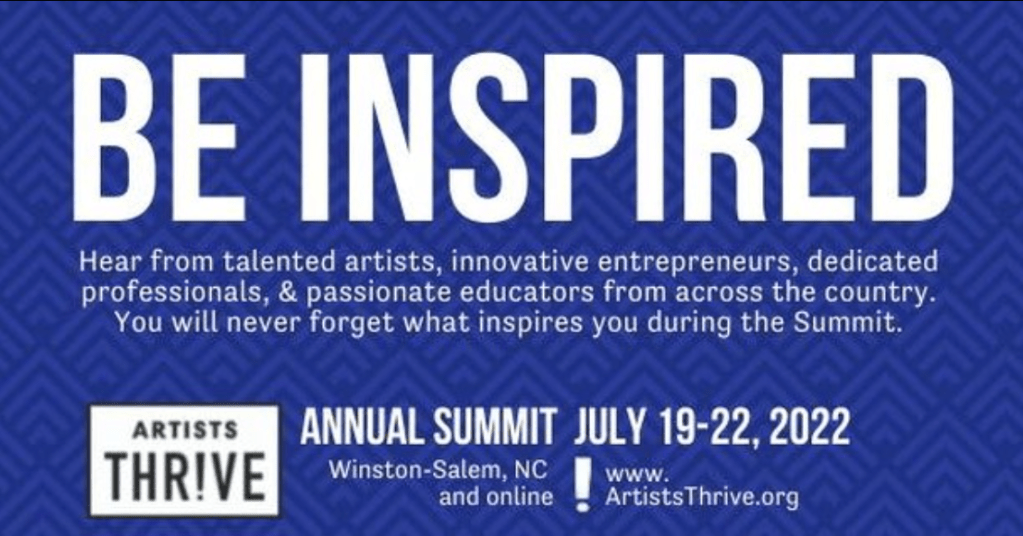 BE INSPIRED

Hear from talented artists, innovative entrepreneurs, dedicated professionals, & passionate educators from across the country. You will never forget what inspires you during the Summit.

ARTISTS
THR!VE

ANNUAL SUMMIT JULY 19-22, 2022

Winston-Salem, NC and online

!

www. ArtistsThrive.org